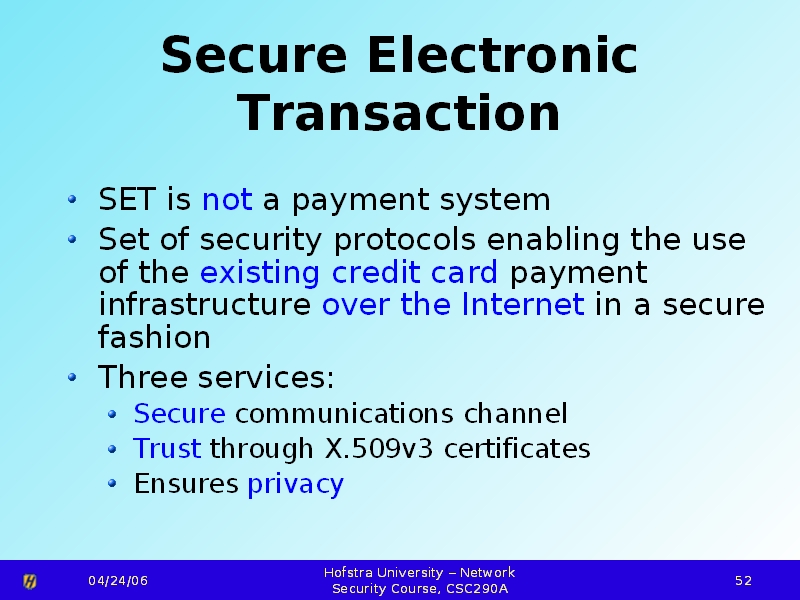 Secure Electronic Transaction

• SET is not a payment system
• Set of security protocols enabling the use of the existing credit card payment infrastructure over the Internet in a secure fashion
• Three services:
  • Secure communications channel
  • Trust through X.509v3 certificates
  • Ensures privacy

04/24/06

Hofstra University – Network Security Course, CSC290A

52